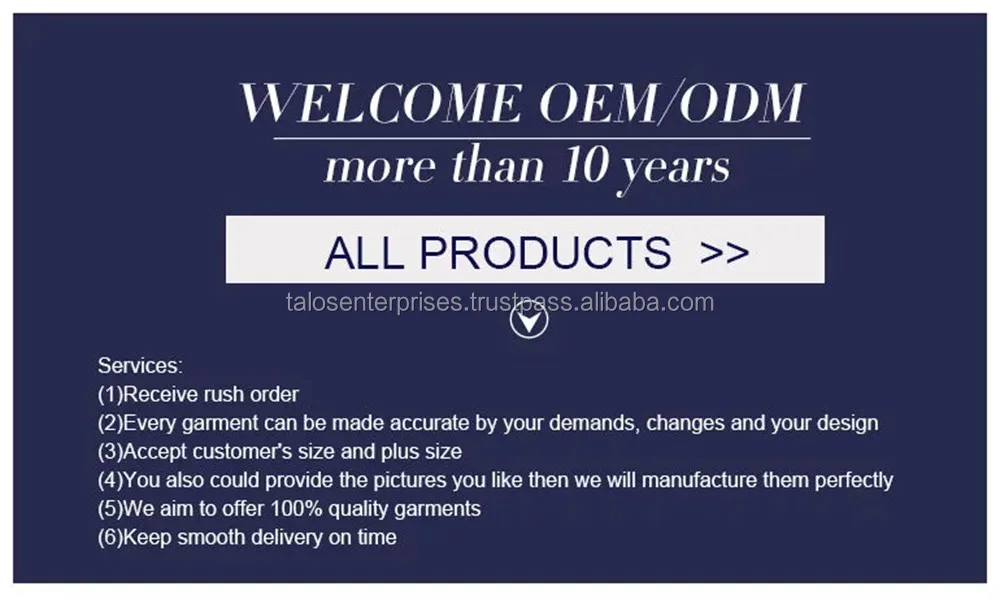 WELCOME OEM/ODM
more than 10 years

ALL PRODUCTS >>

talosenterprises.trustpass.alibaba.com

Services:
(1)Receive rush order
(2)Every garment can be made accurate by your demands, changes and your design
(3)Accept customer's size and plus size
(4)You also could provide the pictures you like then we will manufacture them perfectly
(5)We aim to offer 100% quality garments
(6)Keep smooth delivery on time